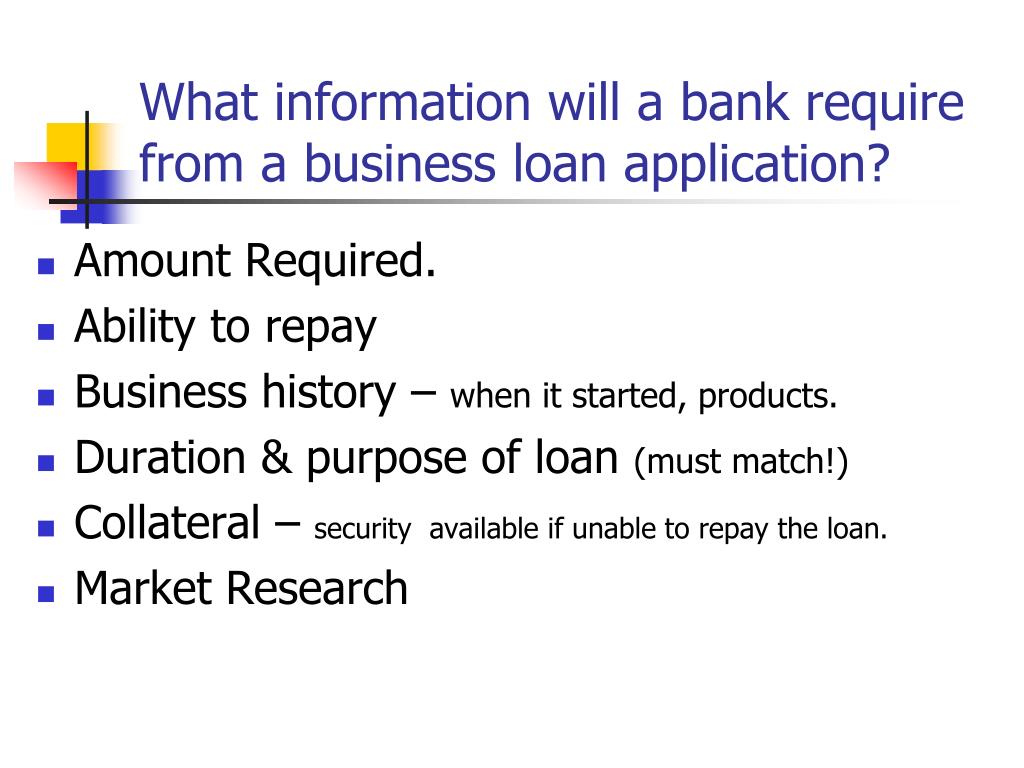 What information will a bank require from a business loan application?

- Amount Required.
- Ability to repay
- Business history – when it started, products.
- Duration & purpose of loan (must match!)
- Collateral – security available if unable to repay the loan.
- Market Research